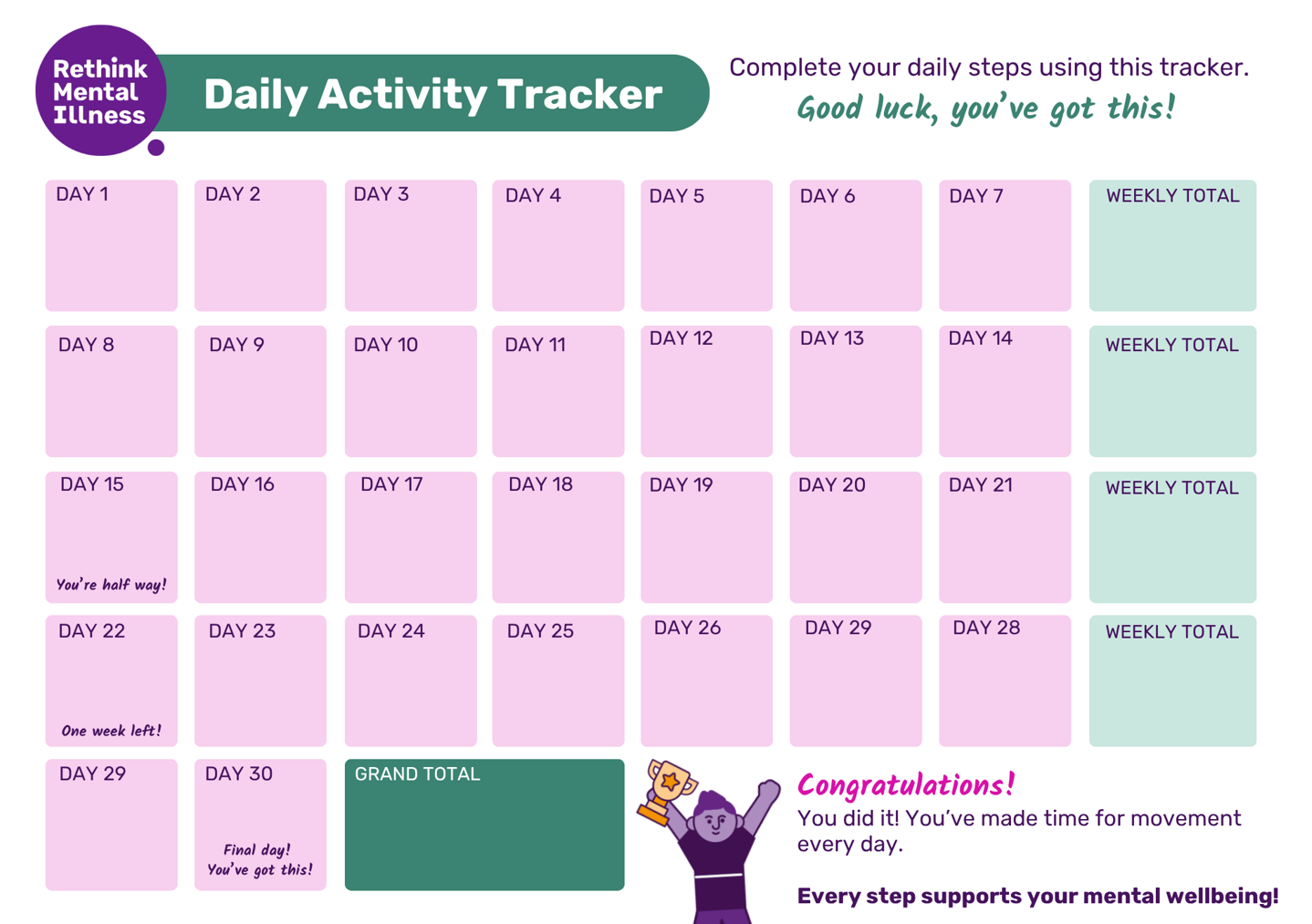 Rethink Mental Illness

Daily Activity Tracker

Complete your daily steps using this tracker.
Good luck, you've got this!

| DAY 1 | DAY 2 | DAY 3 | DAY 4 | DAY 5 | DAY 6 | DAY 7 | WEEKLY TOTAL |
|---|---|---|---|---|---|---|---|
| DAY 8 | DAY 9 | DAY 10 | DAY 11 | DAY 12 | DAY 13 | DAY 14 | WEEKLY TOTAL |
| DAY 15 You're half way! | DAY 16 | DAY 17 | DAY 18 | DAY 19 | DAY 20 | DAY 21 | WEEKLY TOTAL |
| DAY 22 One week left! | DAY 23 | DAY 24 | DAY 25 | DAY 26 | DAY 29 | DAY 28 | WEEKLY TOTAL |
| DAY 29 | DAY 30 Final day! You've got this! | GRAND TOTAL | | | | | |

Congratulations!
You did it! You've made time for movement every day.

Every step supports your mental wellbeing!